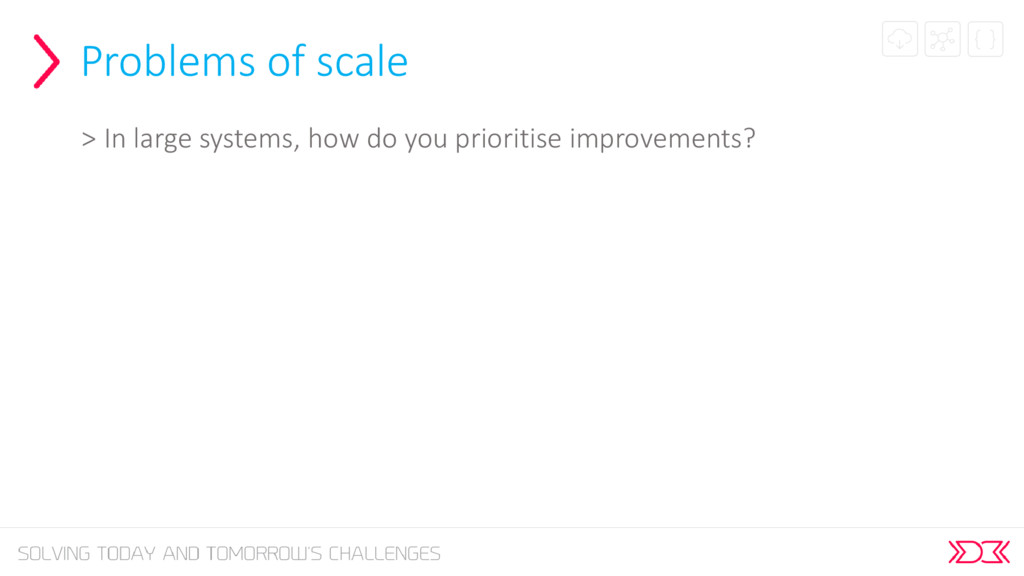 Problems of scale

> In large systems, how do you prioritise improvements?

SOLVING TODAY AND TOMORROW'S CHALLENGES